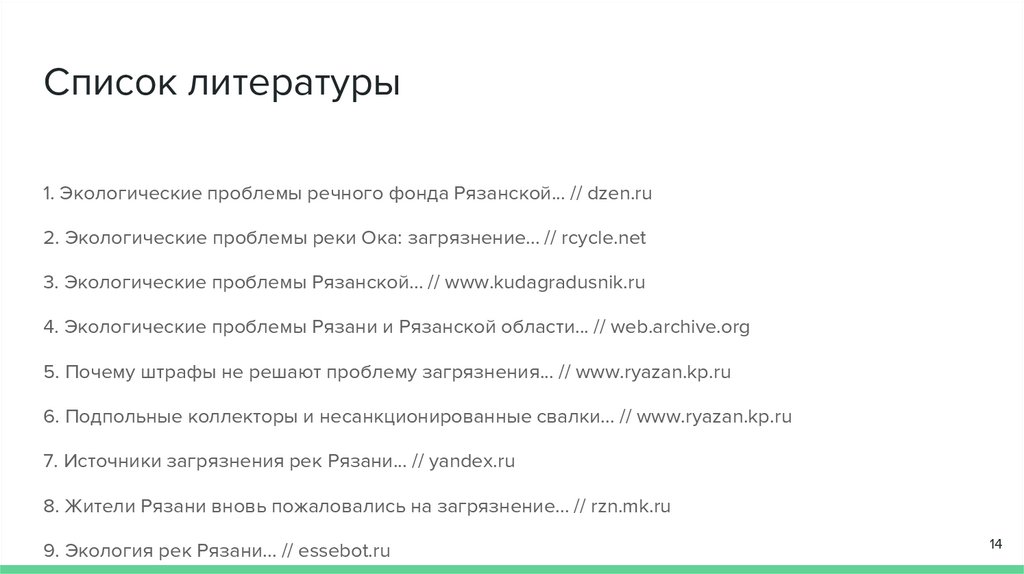 Список литературы

1. Экологические проблемы речного фонда Рязанской… // dzen.ru

2. Экологические проблемы реки Ока: загрязнение… // rcycle.net

3. Экологические проблемы Рязанской… // www.kudagradusnik.ru

4. Экологические проблемы Рязани и Рязанской области… // web.archive.org

5. Почему штрафы не решают проблему загрязнения… // www.ryazan.kp.ru

6. Подпольные коллекторы и несанкционированные свалки… // www.ryazan.kp.ru

7. Источники загрязнения рек Рязани… // yandex.ru

8. Жители Рязани вновь пожаловались на загрязнение… // rzn.mk.ru

9. Экология рек Рязани… // essebot.ru

14